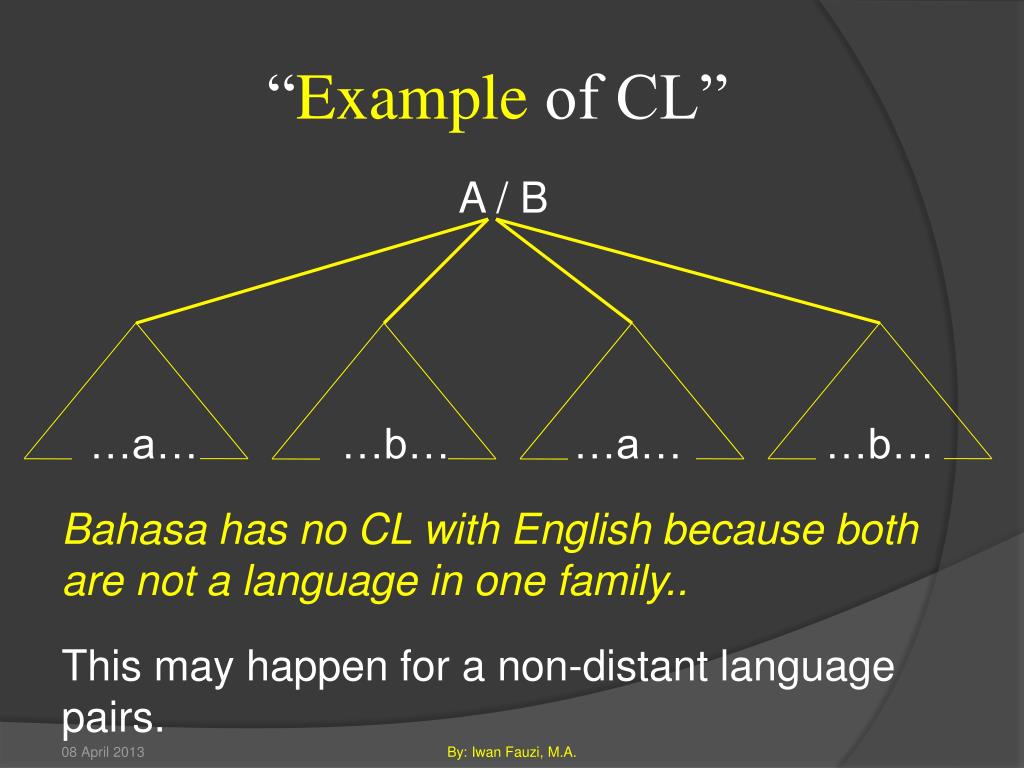 “Example of CL”

A / B

…a… …b… …a… …b…

Bahasa has no CL with English because both are not a language in one family..

This may happen for a non-distant language pairs.

08 April 2013

By: Iwan Fauzi, M.A.